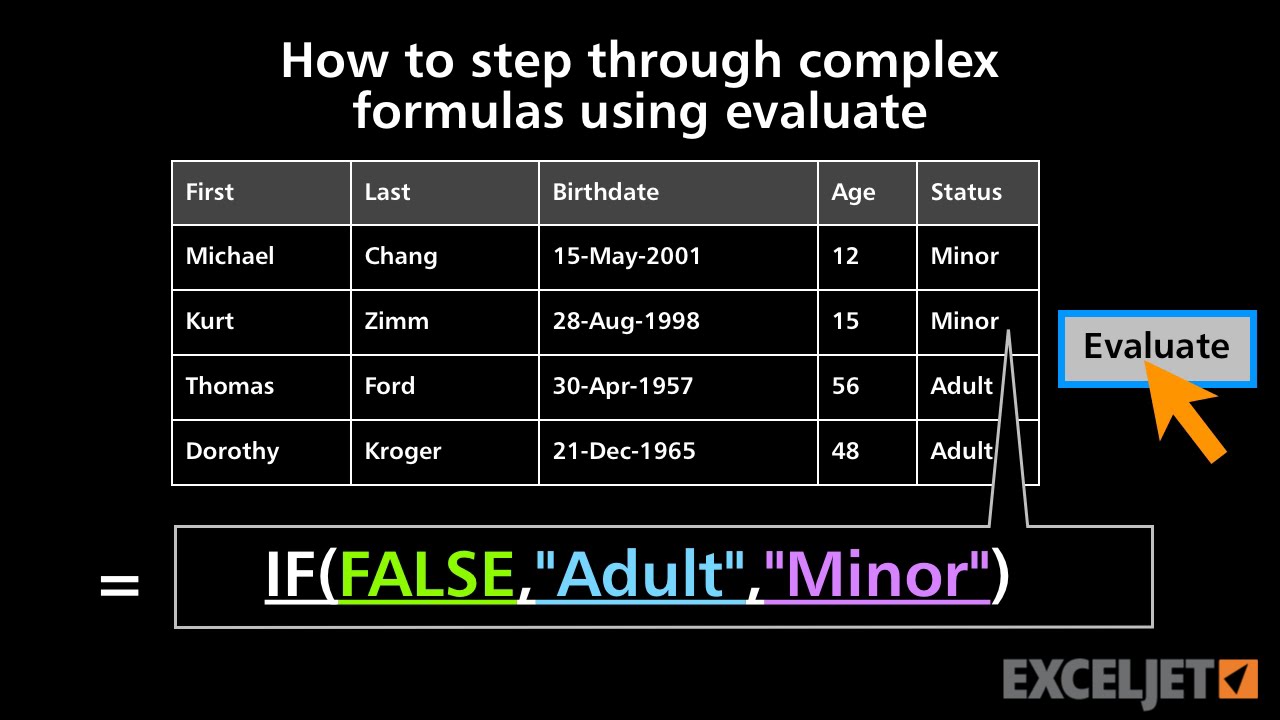 How to step through complex formulas using evaluate

| First | Last | Birthdate | Age | Status |
|---|---|---|---|---|
| Michael | Chang | 15-May-2001 | 12 | Minor |
| Kurt | Zimm | 28-Aug-1998 | 15 | Minor |
| Thomas | Ford | 30-Apr-1957 | 56 | Adult |
| Dorothy | Kroger | 21-Dec-1965 | 48 | Adult |

Evaluate

= IF(FALSE,"Adult","Minor")

EXCELJET